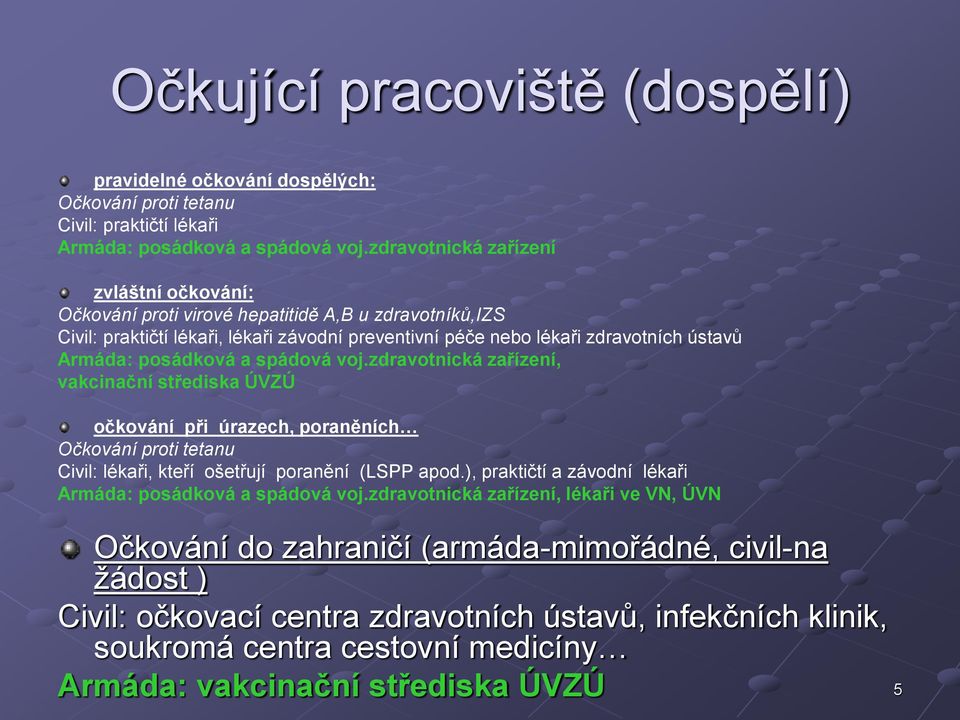 Očkující pracoviště (dospělí)

pravidelné očkování dospělých:
Očkování proti tetanu
Civil: praktičtí lékaři
Armáda: posádková a spádová voj.zdravotnická zařízení

zvláštní očkování:
Očkování proti virové hepatitidě A,B u zdravotníků,IZS
Civil: praktičtí lékaři, lékaři závodní preventivní péče nebo lékaři zdravotních ústavů
Armáda: posádková a spádová voj.zdravotnická zařízení,
vakcinační střediska ÚVZÚ

očkování při úrazech, poraněních…
Očkování proti tetanu
Civil: lékaři, kteří ošetřují poranění (LSPP apod.), praktičtí a závodní lékaři
Armáda: posádková a spádová voj.zdravotnická zařízení, lékaři ve VN, ÚVN

Očkování do zahraničí (armáda-mimořádné, civil-na žádost )
Civil: očkovací centra zdravotních ústavů, infekčních klinik, soukromá centra cestovní medicíny…
Armáda: vakcinační střediska ÚVZÚ

5